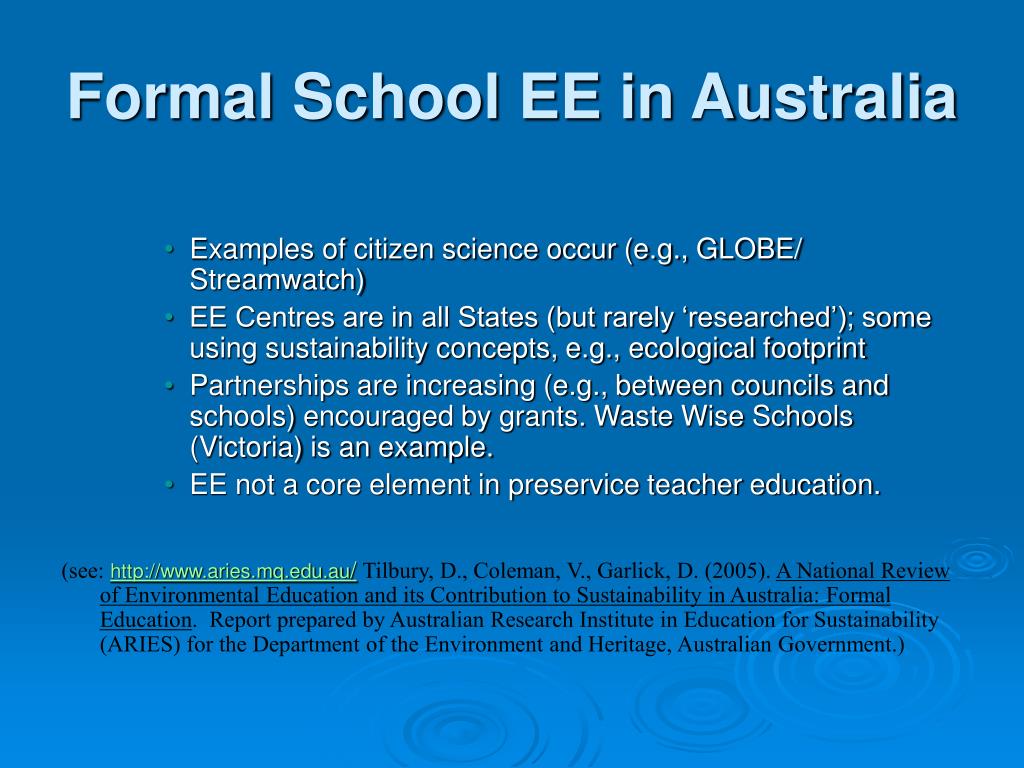 Formal School EE in Australia

• Examples of citizen science occur (e.g., GLOBE/ Streamwatch)
• EE Centres are in all States (but rarely ‘researched’); some using sustainability concepts, e.g., ecological footprint
• Partnerships are increasing (e.g., between councils and schools) encouraged by grants. Waste Wise Schools (Victoria) is an example.
• EE not a core element in preservice teacher education.

(see: http://www.aries.mq.edu.au/ Tilbury, D., Coleman, V., Garlick, D. (2005). A National Review of Environmental Education and its Contribution to Sustainability in Australia: Formal Education. Report prepared by Australian Research Institute in Education for Sustainability (ARIES) for the Department of the Environment and Heritage, Australian Government.)